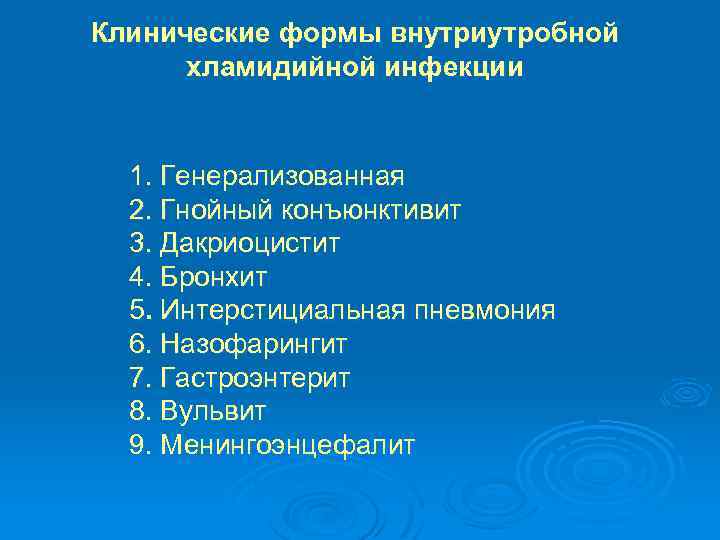 Клинические формы внутриутробной хламидийной инфекции

1. Генерализованная
2. Гнойный конъюнктивит
3. Дакриоцистит
4. Бронхит
5. Интерстициальная пневмония
6. Назофарингит
7. Гастроэнтерит
8. Вульвит
9. Менингоэнцефалит